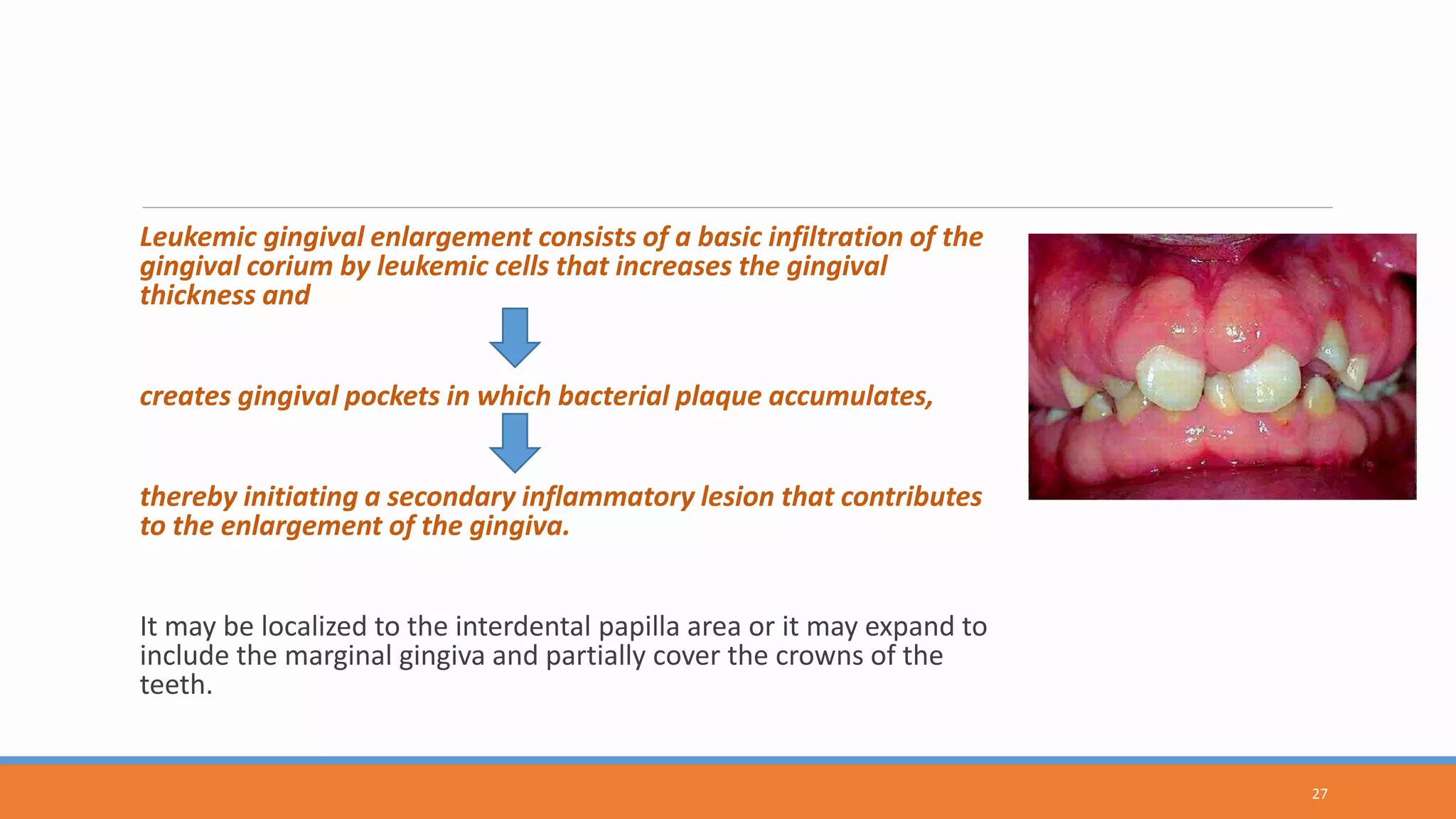 Leukemic gingival enlargement consists of a basic infiltration of the gingival corium by leukemic cells that increases the gingival thickness and

creates gingival pockets in which bacterial plaque accumulates,

thereby initiating a secondary inflammatory lesion that contributes to the enlargement of the gingiva.

It may be localized to the interdental papilla area or it may expand to include the marginal gingiva and partially cover the crowns of the teeth.

27